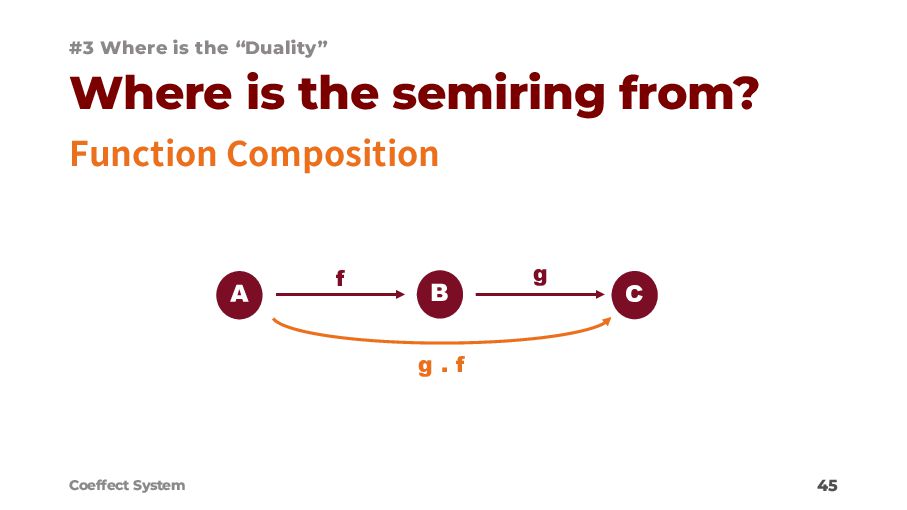 #3 Where is the “Duality”

Where is the semiring from?

Function Composition

A f B g C

g . f

Coeffect System

45